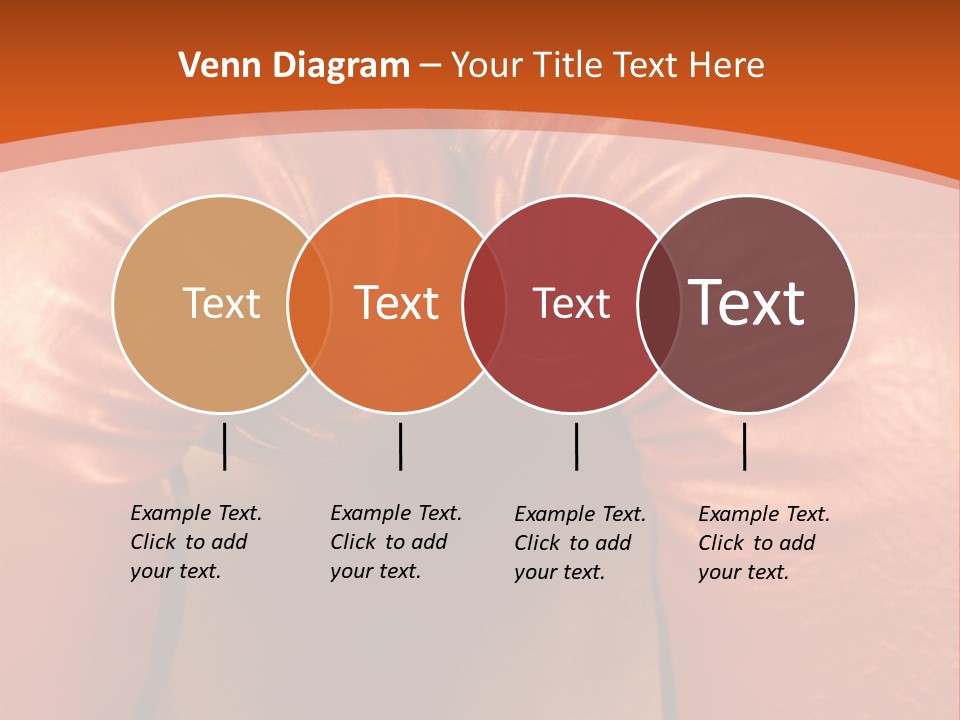 Venn Diagram – Your Title Text Here

Text

Text

Text

Text

Example Text. Click to add your text.

Example Text. Click to add your text.

Example Text. Click to add your text.

Example Text. Click to add your text.